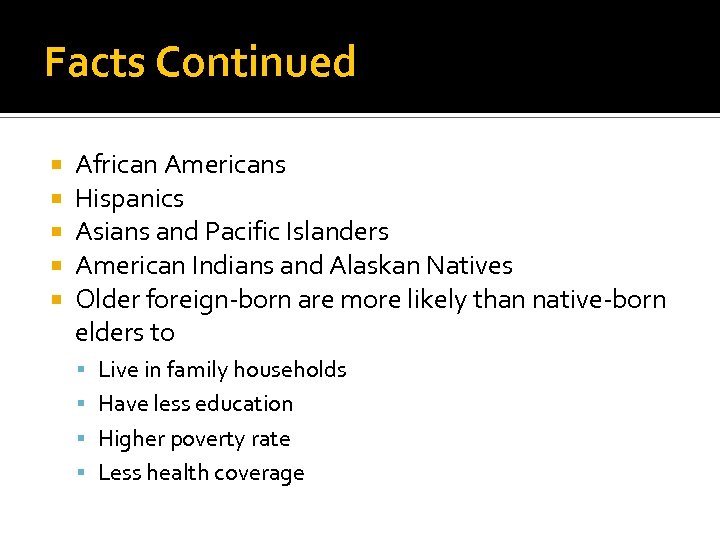 Facts Continued

- African Americans
- Hispanics
- Asians and Pacific Islanders
- American Indians and Alaskan Natives
- Older foreign-born are more likely than native-born elders to
  - Live in family households
  - Have less education
  - Higher poverty rate
  - Less health coverage